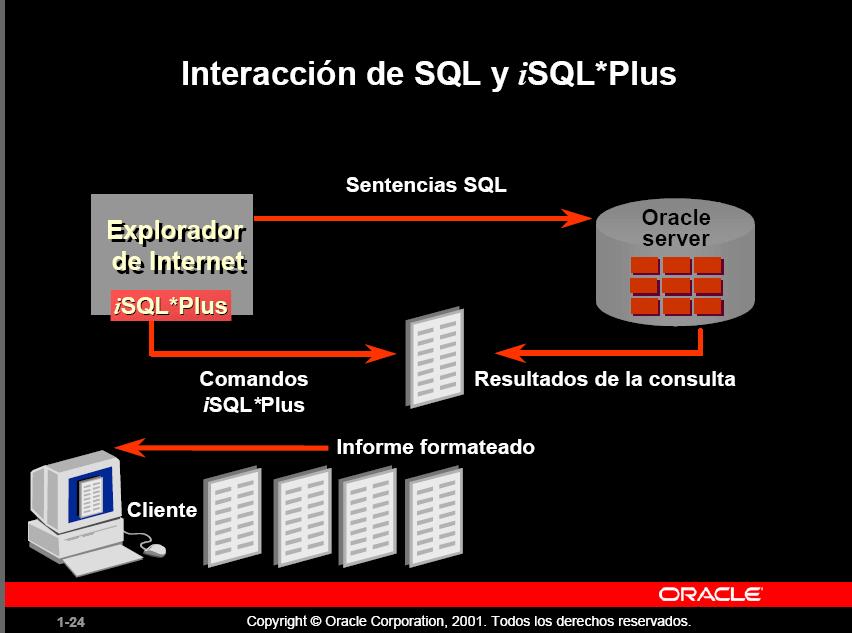 Interacción de SQL y iSQL*Plus

Sentencias SQL

Explorador de Internet

iSQL*Plus

Oracle server

Comandos iSQL*Plus

Resultados de la consulta

Informe formateado

Cliente

ORACLE

1-24

Copyright © Oracle Corporation, 2001. Todos los derechos reservados.